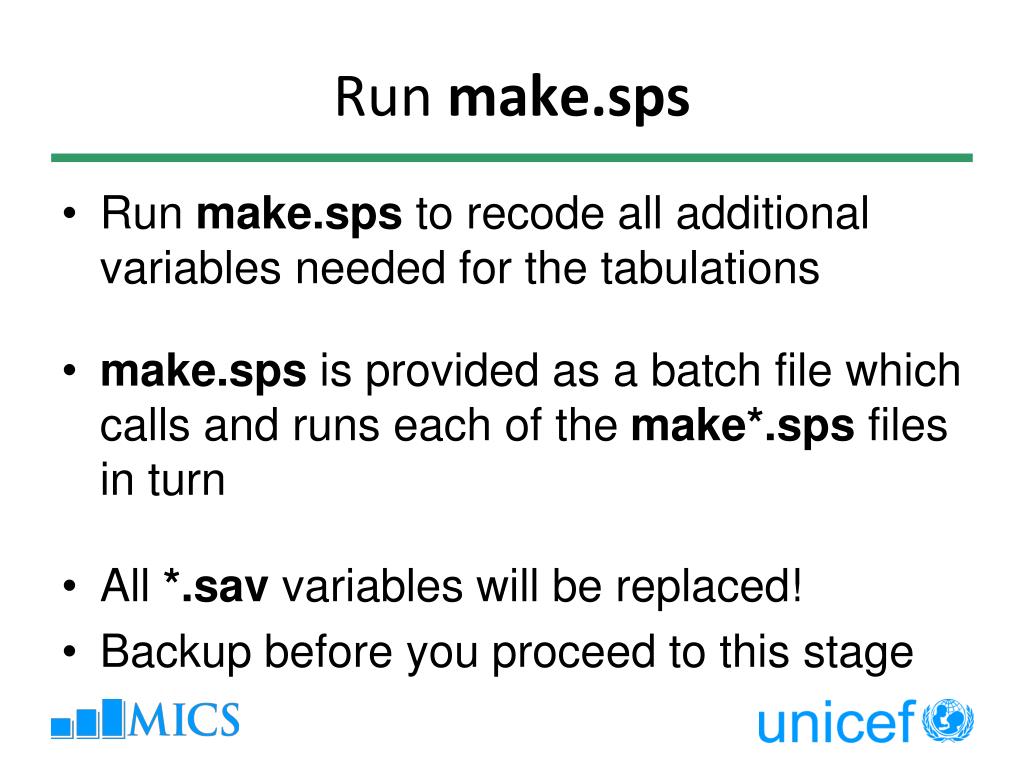 Run make.sps

• Run make.sps to recode all additional variables needed for the tabulations

• make.sps is provided as a batch file which calls and runs each of the make*.sps files in turn

• All *.sav variables will be replaced!
• Backup before you proceed to this stage

MICS

unicef